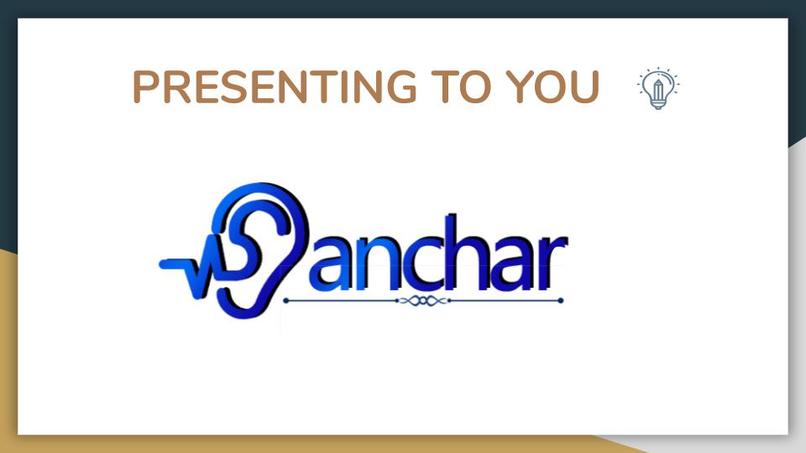 PRESENTING TO YOU

Sanchar